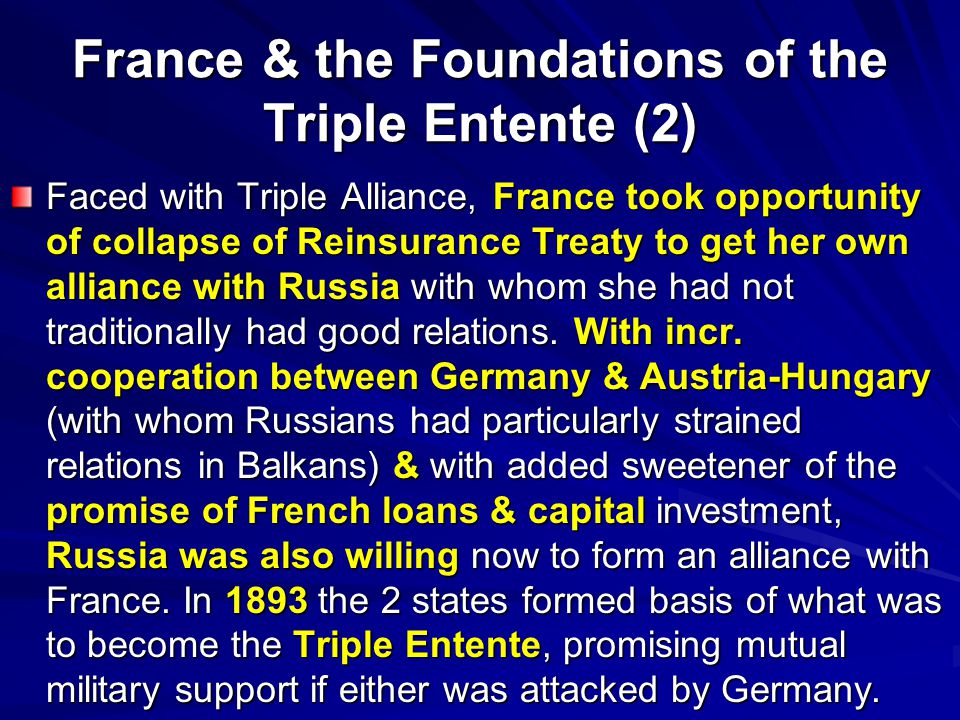 France & the Foundations of the Triple Entente (2)

Faced with Triple Alliance, France took opportunity of collapse of Reinsurance Treaty to get her own alliance with Russia with whom she had not traditionally had good relations. With incr. cooperation between Germany & Austria-Hungary (with whom Russians had particularly strained relations in Balkans) & with added sweetener of the promise of French loans & capital investment, Russia was also willing now to form an alliance with France. In 1893 the 2 states formed basis of what was to become the Triple Entente, promising mutual military support if either was attacked by Germany.